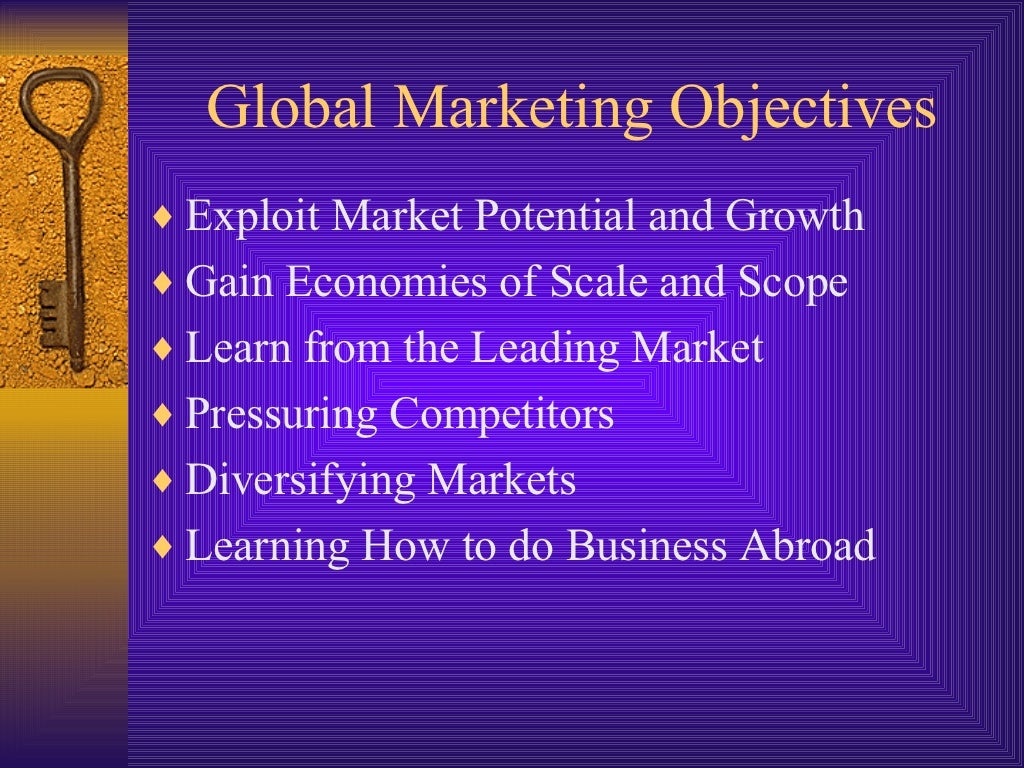 Global Marketing Objectives

♦ Exploit Market Potential and Growth
♦ Gain Economies of Scale and Scope
♦ Learn from the Leading Market
♦ Pressuring Competitors
♦ Diversifying Markets
♦ Learning How to do Business Abroad